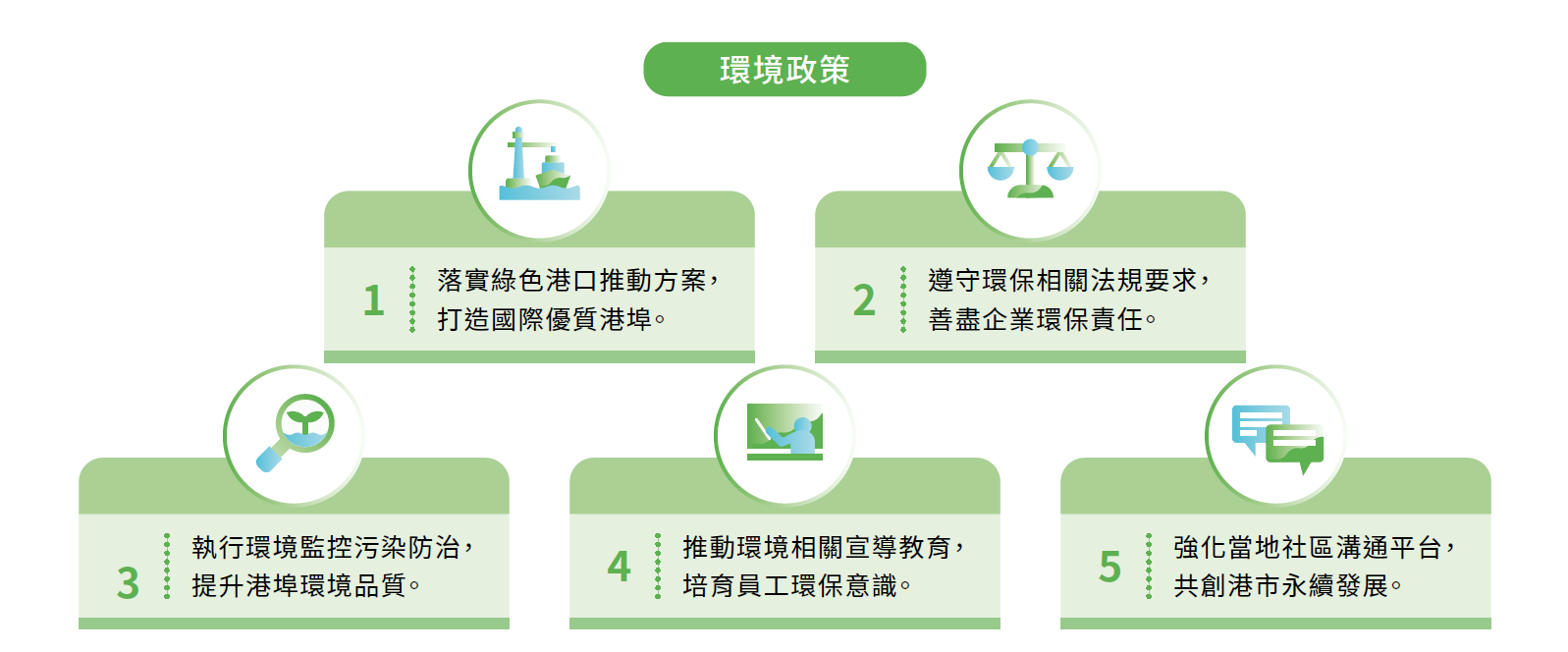 環境政策

1 落實綠色港口推動方案，打造國際優質港埠。

2 遵守環保相關法規要求，善盡企業環保責任。

3 執行環境監控污染防治，提升港埠環境品質。

4 推動環境相關宣導教育，培育員工環保意識。

5 強化當地社區溝通平台，共創港市永續發展。